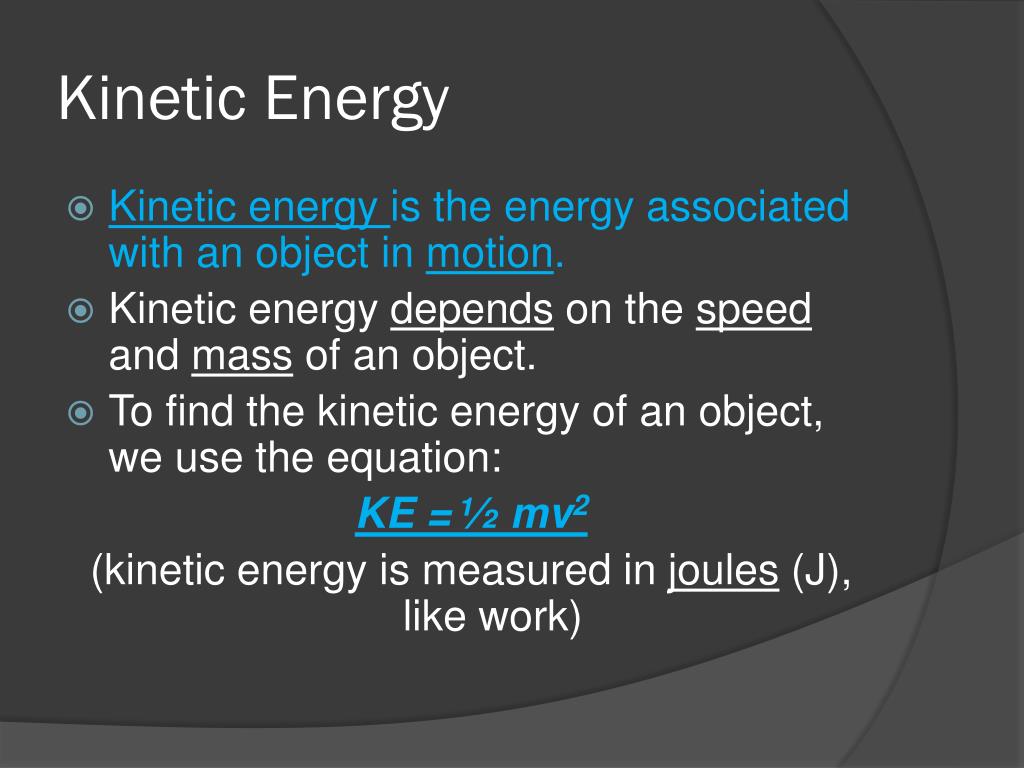 Kinetic Energy

Kinetic energy is the energy associated with an object in motion.

Kinetic energy depends on the speed and mass of an object.

To find the kinetic energy of an object, we use the equation:

$KE = \frac{1}{2} mv^2$

(kinetic energy is measured in joules (J), like work)